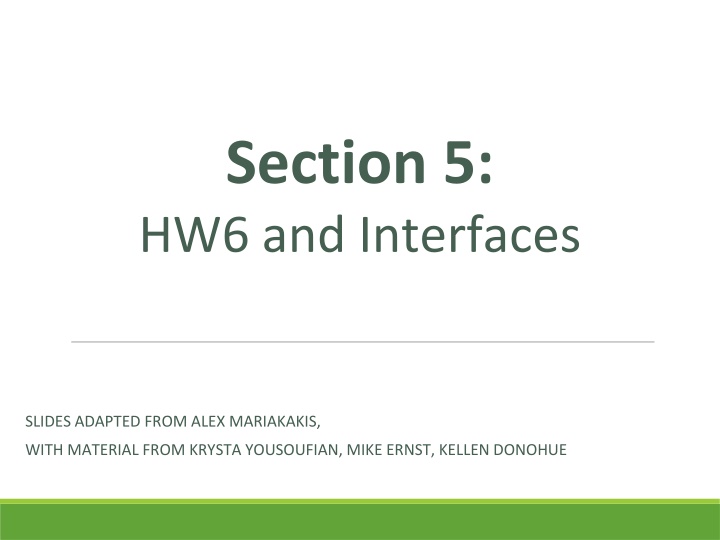 Section 5:
HW6 and Interfaces

SLIDES ADAPTED FROM ALEX MARIAKAKIS,
WITH MATERIAL FROM KRYSTA YOUSOUFIAN, MIKE ERNST, KELLEN DONOHUE